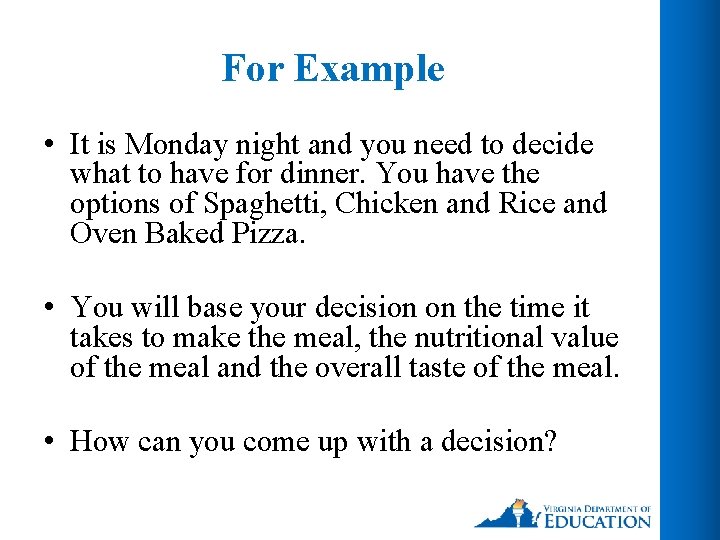 For Example

• It is Monday night and you need to decide what to have for dinner. You have the options of Spaghetti, Chicken and Rice and Oven Baked Pizza.

• You will base your decision on the time it takes to make the meal, the nutritional value of the meal and the overall taste of the meal.

• How can you come up with a decision?

VIRGINIA DEPARTMENT OF EDUCATION